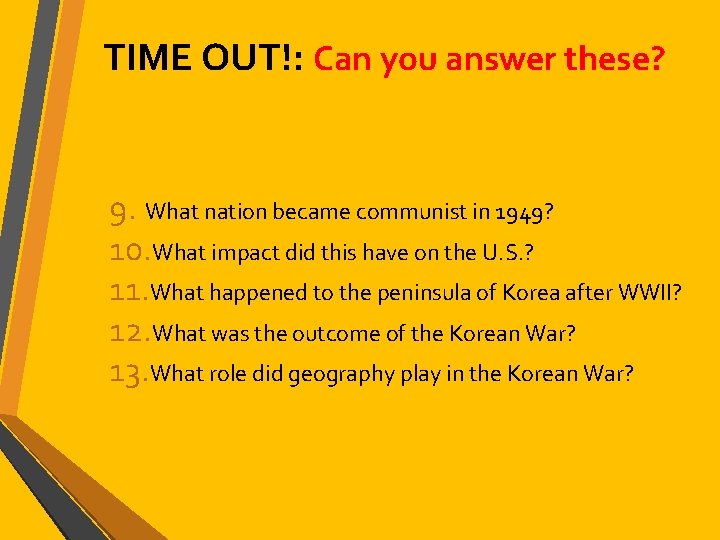 TIME OUT!: Can you answer these?

9. What nation became communist in 1949?
10. What impact did this have on the U.S.?
11. What happened to the peninsula of Korea after WWII?
12. What was the outcome of the Korean War?
13. What role did geography play in the Korean War?